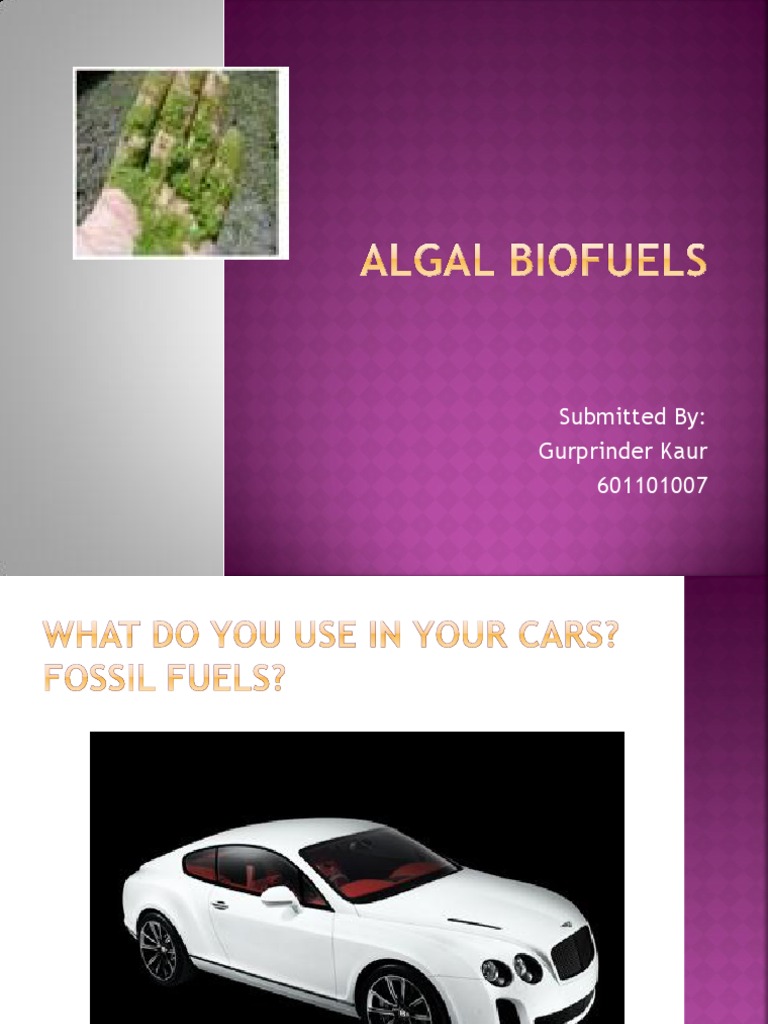 ALGAL BIOFUELS

Submitted By:
Gurprinder Kaur
601101007

WHAT DO YOU USE IN YOUR CARS? FOSSIL FUELS?